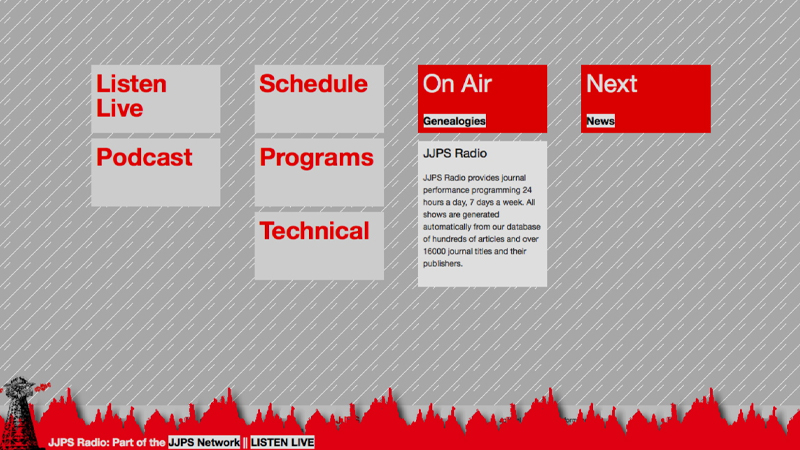 Listen Live

Podcast

Schedule

Programs

Technical

On Air

Genealogies

JJPS Radio

JJPS Radio provides journal performance programming 24 hours a day, 7 days a week. All shows are generated automatically from our database of hundreds of articles and over 16000 journal titles and their publishers.

Next

News

JJPS Radio: Part of the JJPS Network || LISTEN LIVE